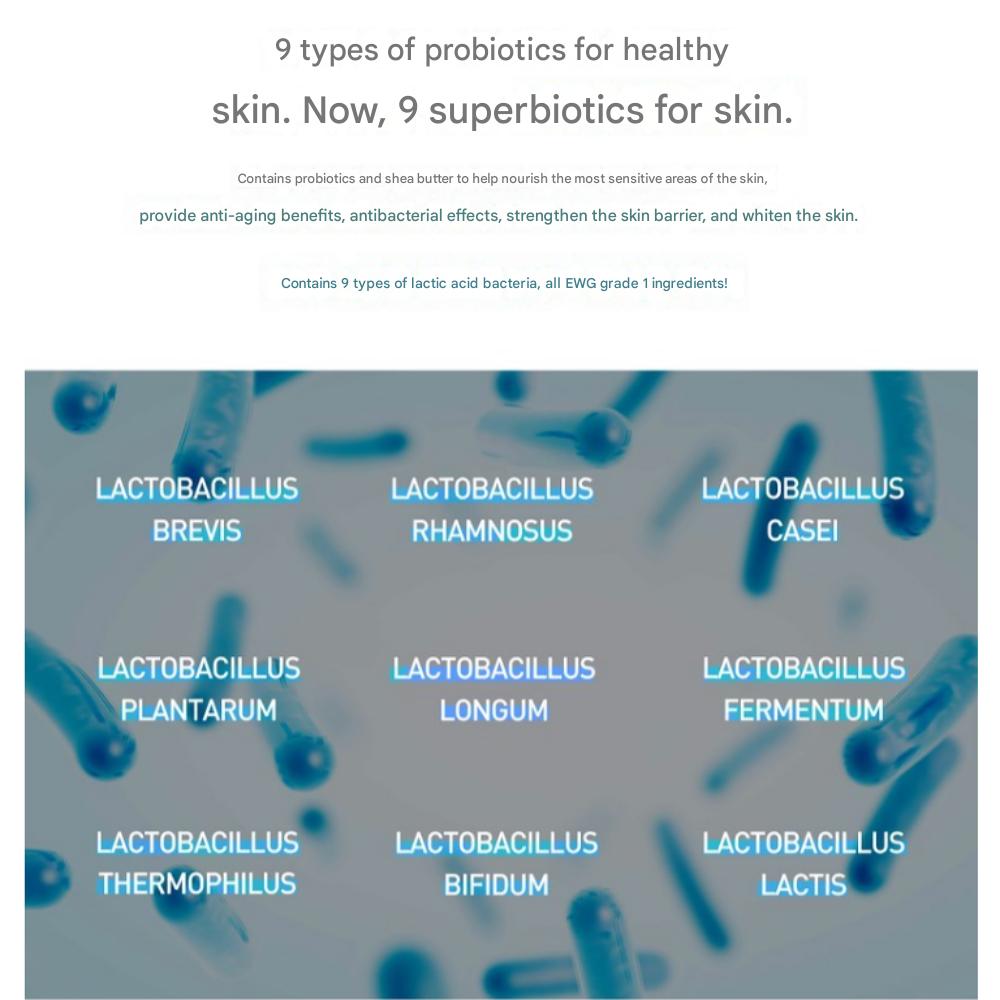 9 types of probiotics for healthy skin. Now, 9 superbiotics for skin.

Contains probiotics and shea butter to help nourish the most sensitive areas of the skin, provide anti-aging benefits, antibacterial effects, strengthen the skin barrier, and whiten the skin.

Contains 9 types of lactic acid bacteria, all EWG grade 1 ingredients!

LACTOBACILLUS BREVIS

LACTOBACILLUS RHAMNOSUS

LACTOBACILLUS CASEI

LACTOBACILLUS PLANTARUM

LACTOBACILLUS LONGUM

LACTOBACILLUS FERMENTUM

LACTOBACILLUS THERMOPHILUS

LACTOBACILLUS BIFIDUM

LACTOBACILLUS LACTIS